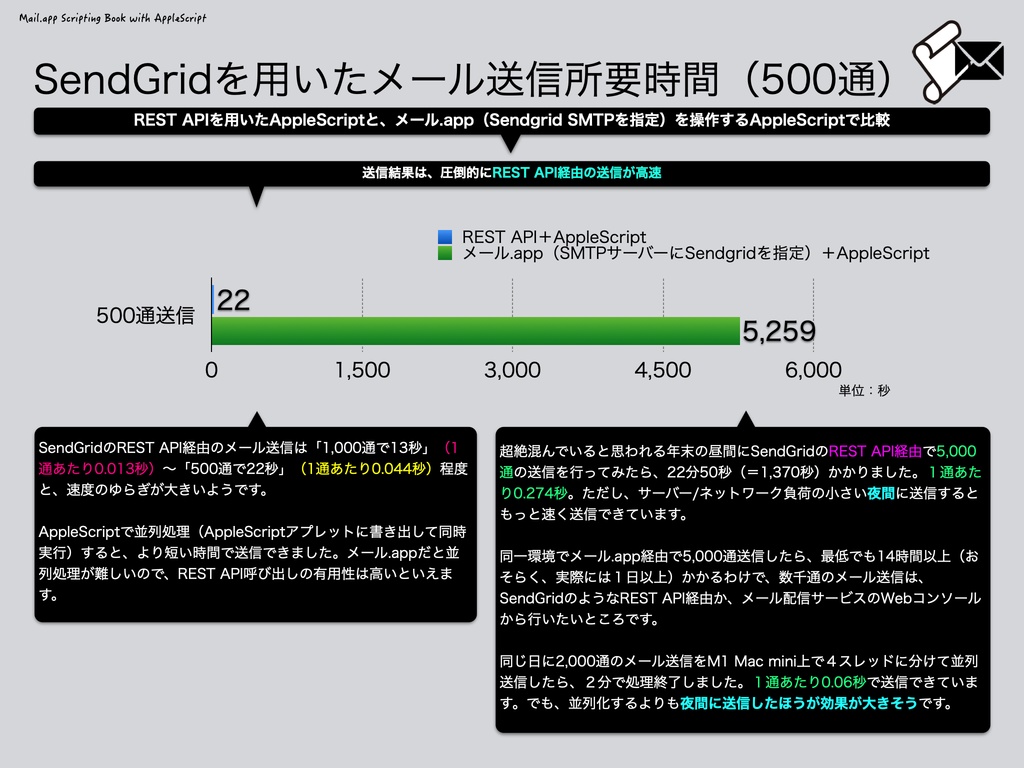 Mail.app Scripting Book with AppleScript

SendGridを用いたメール送信所要時間（500通）

REST APIを用いたAppleScriptと、メール.app（Sendgrid SMTPを指定）を操作するAppleScriptで比較

送信結果は、圧倒的にREST API経由の送信が高速

REST API＋AppleScript
メール.app（SMTPサーバーにSendgridを指定）＋AppleScript

500通送信

22

5,259

0
1,500
3,000
4,500
6,000

単位：秒

SendGridのREST API経由のメール送信は「1,000通で13秒」（1通あたり0.013秒）〜「500通で22秒」（1通あたり0.044秒）程度と、速度のゆらぎが大きいようです。

AppleScriptで並列処理（AppleScriptアプレットに書き出して同時実行）すると、より短い時間で送信できました。メール.appだと並列処理が難しいので、REST API呼び出しの有用性は高いといえます。

超絶混んでいると思われる年末の昼間にSendGridのREST API経由で5,000通の送信を行ってみたら、22分50秒（＝1,370秒）かかりました。１通あたり0.274秒。ただし、サーバー/ネットワーク負荷の小さい夜間に送信するともっと速く送信できています。

同一環境でメール.app経由で5,000通送信したら、最低でも14時間以上（おそらく、実際には１日以上）かかるわけで、数千通のメール送信は、SendGridのようなREST API経由か、メール配信サービスのWebコンソールから行いたいところです。

同じ日に2,000通のメール送信をM1 Mac mini上で４スレッドに分けて並列送信したら、２分で処理終了しました。１通あたり0.06秒で送信できています。でも、並列化するよりも夜間に送信したほうが効果が大きそうです。